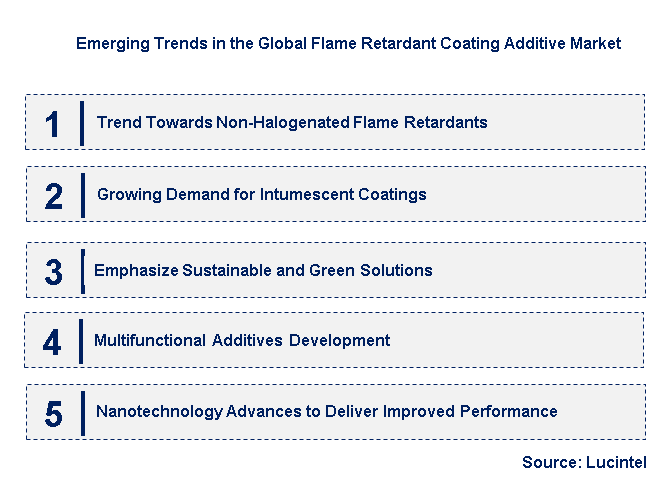 Emerging Trends in the Global Flame Retardant Coating Additive Market

1 Trend Towards Non-Halogenated Flame Retardants

2 Growing Demand for Intumescent Coatings

3 Emphasize Sustainable and Green Solutions

4 Multifunctional Additives Development

5 Nanotechnology Advances to Deliver Improved Performance

Source: Lucintel